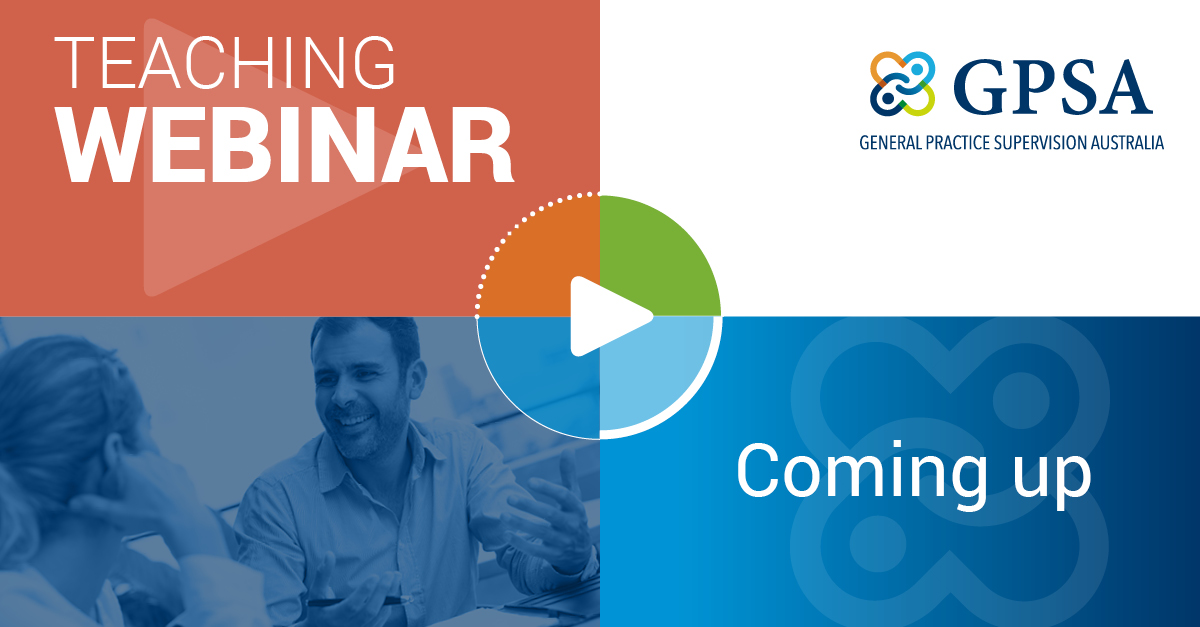 TEACHING
WEBINAR

GPSA
GENERAL PRACTICE SUPERVISION AUSTRALIA

Coming up